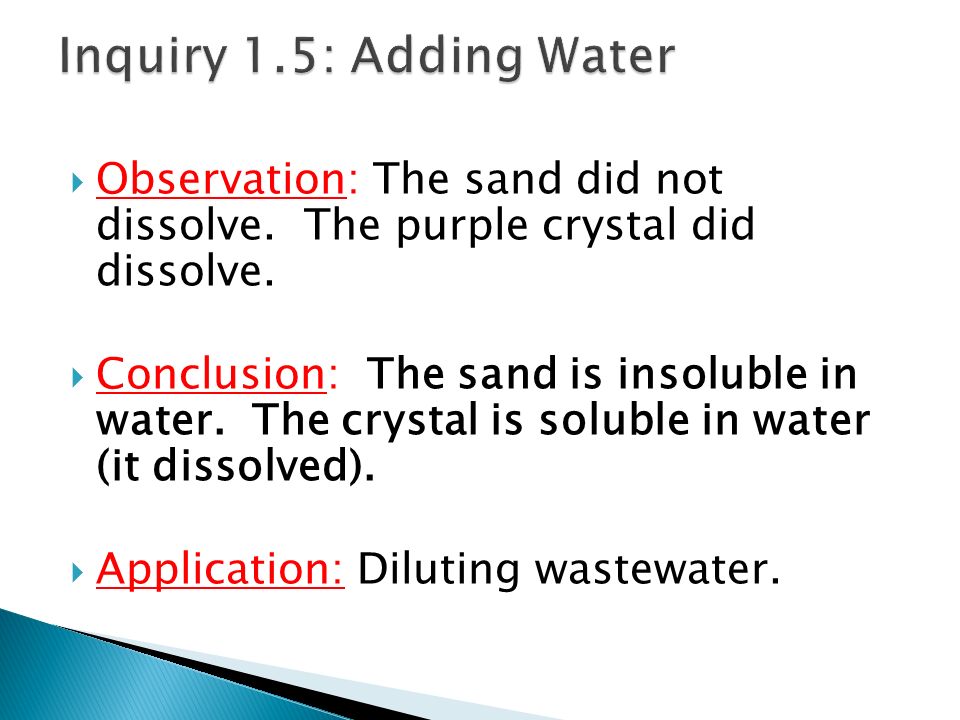 Inquiry 1.5: Adding Water

Observation: The sand did not dissolve. The purple crystal did dissolve.

Conclusion: The sand is insoluble in water. The crystal is soluble in water (it dissolved).

Application: Diluting wastewater.